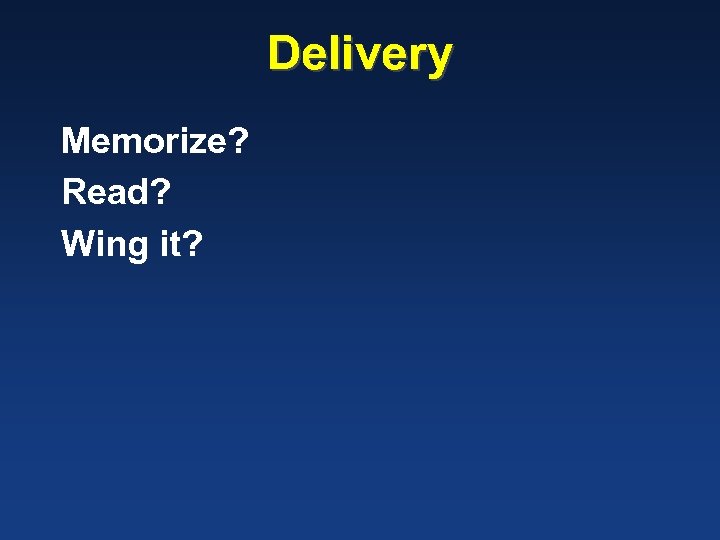 Delivery

Memorize?
Read?
Wing it?